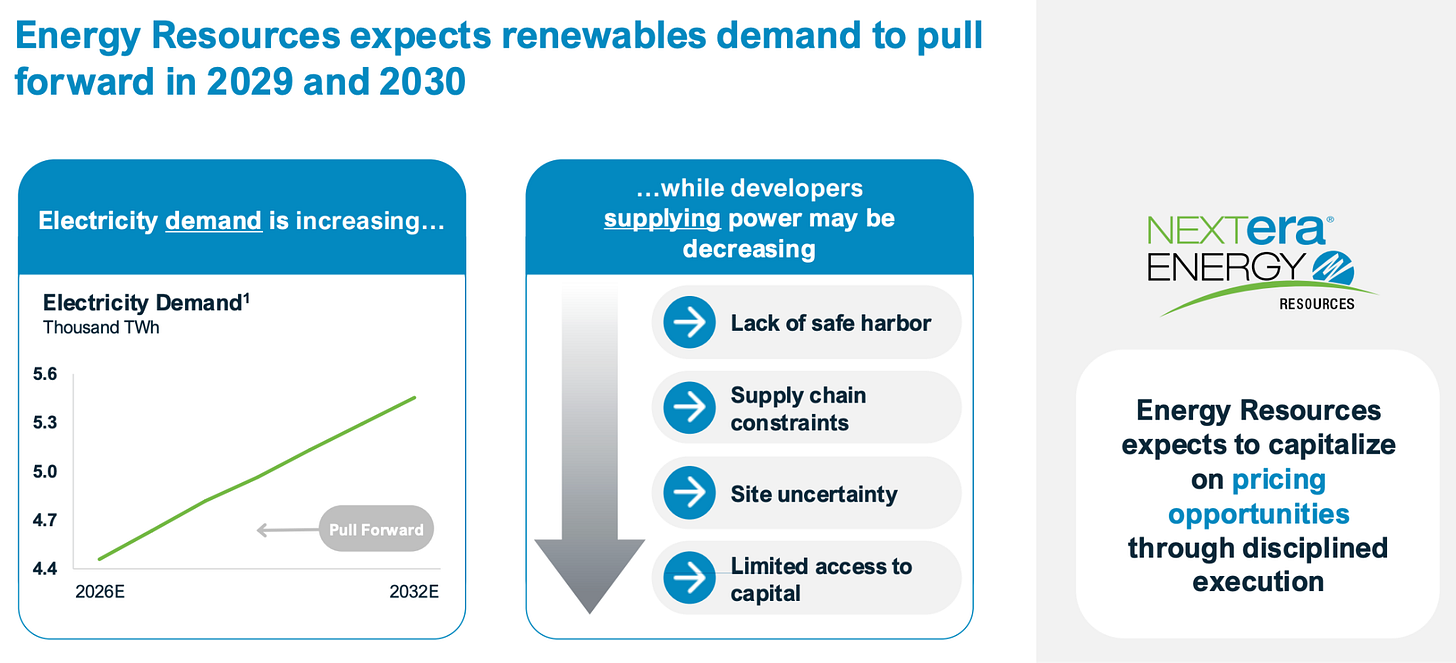 Energy Resources expects renewables demand to pull forward in 2029 and 2030

Electricity demand is increasing…

Electricity Demand$^1$
Thousand TWh

5.6
5.3
5.0
4.7
4.4

Pull Forward

2026E
2032E

…while developers supplying power may be decreasing

Lack of safe harbor

Supply chain constraints

Site uncertainty

Limited access to capital

NEXTera® ENERGY RESOURCES

Energy Resources expects to capitalize on pricing opportunities through disciplined execution